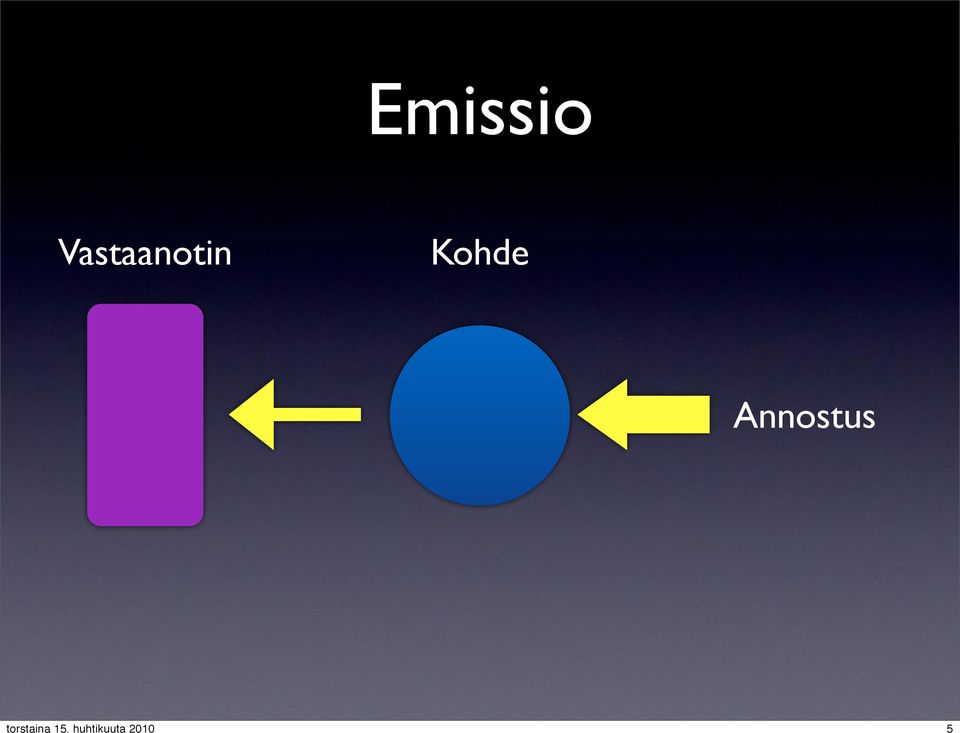 Emissio

Vastaanotin

Kohde

Annostus

torstaina 15. huhtikuuta 2010

5